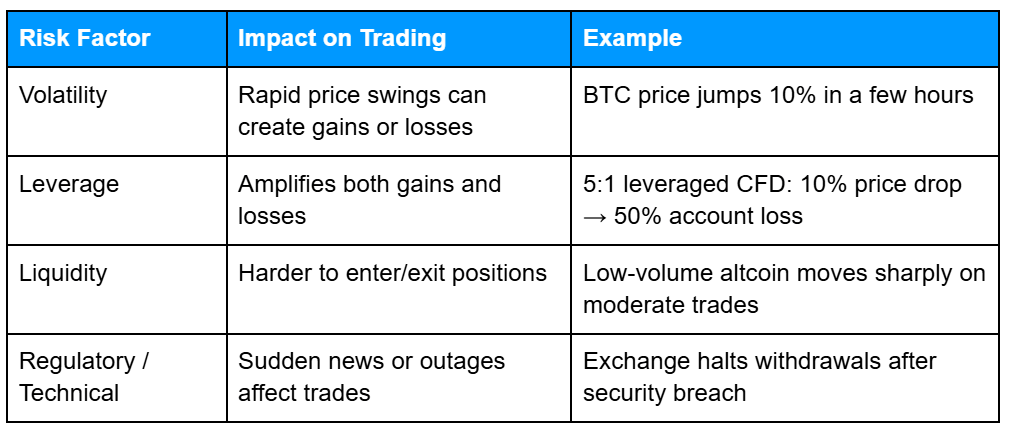 | Risk Factor | Impact on Trading | Example |
|---|---|---|
| Volatility | Rapid price swings can create gains or losses | BTC price jumps 10% in a few hours |
| Leverage | Amplifies both gains and losses | 5:1 leveraged CFD: 10% price drop → 50% account loss |
| Liquidity | Harder to enter/exit positions | Low-volume altcoin moves sharply on moderate trades |
| Regulatory / Technical | Sudden news or outages affect trades | Exchange halts withdrawals after security breach |